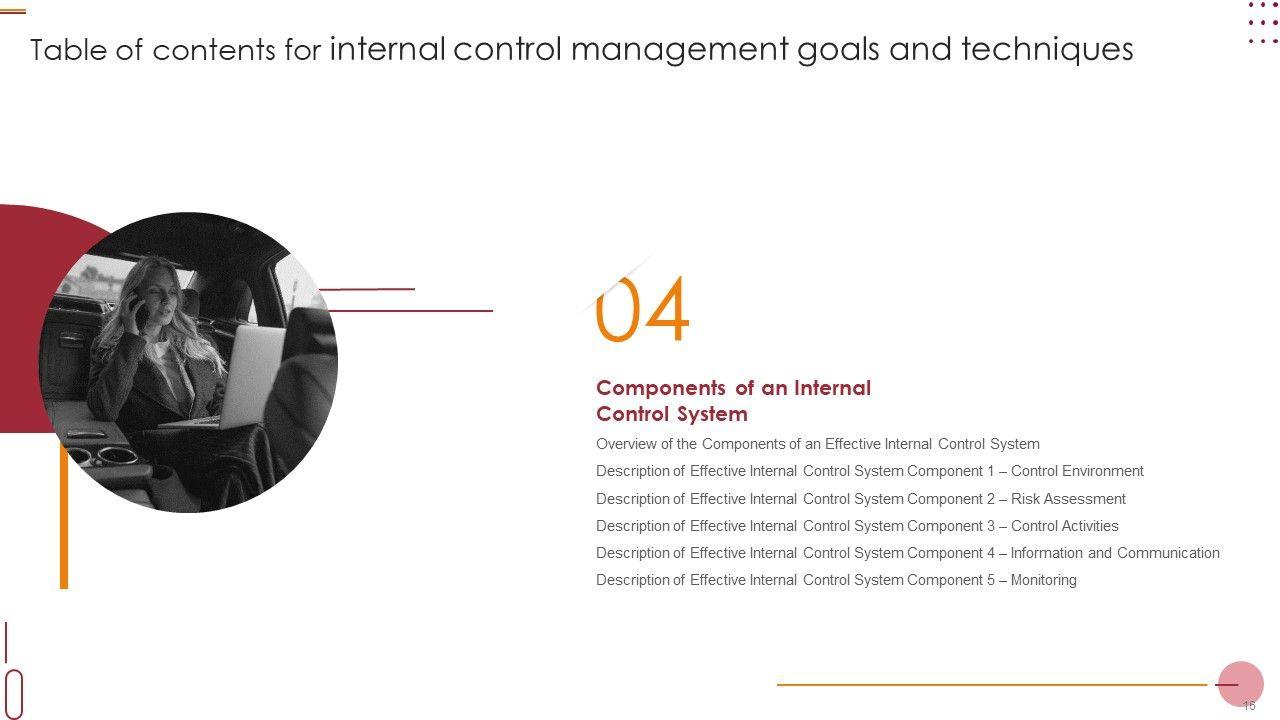 Table of contents for internal control management goals and techniques

04

Components of an Internal Control System

Overview of the Components of an Effective Internal Control System

Description of Effective Internal Control System Component 1 – Control Environment

Description of Effective Internal Control System Component 2 – Risk Assessment

Description of Effective Internal Control System Component 3 – Control Activities

Description of Effective Internal Control System Component 4 – Information and Communication

Description of Effective Internal Control System Component 5 – Monitoring

15